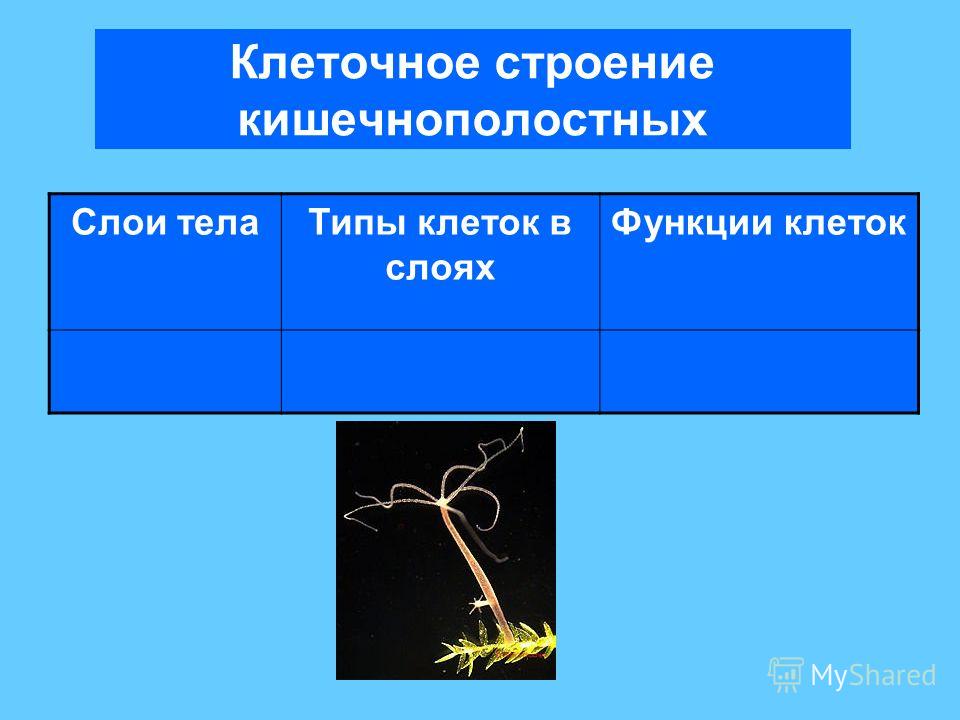 Клеточное строение кишечнополостных

| Слои тела | Типы клеток в слоях | Функции клеток |
|---|---|---|
| | | |

MyShared